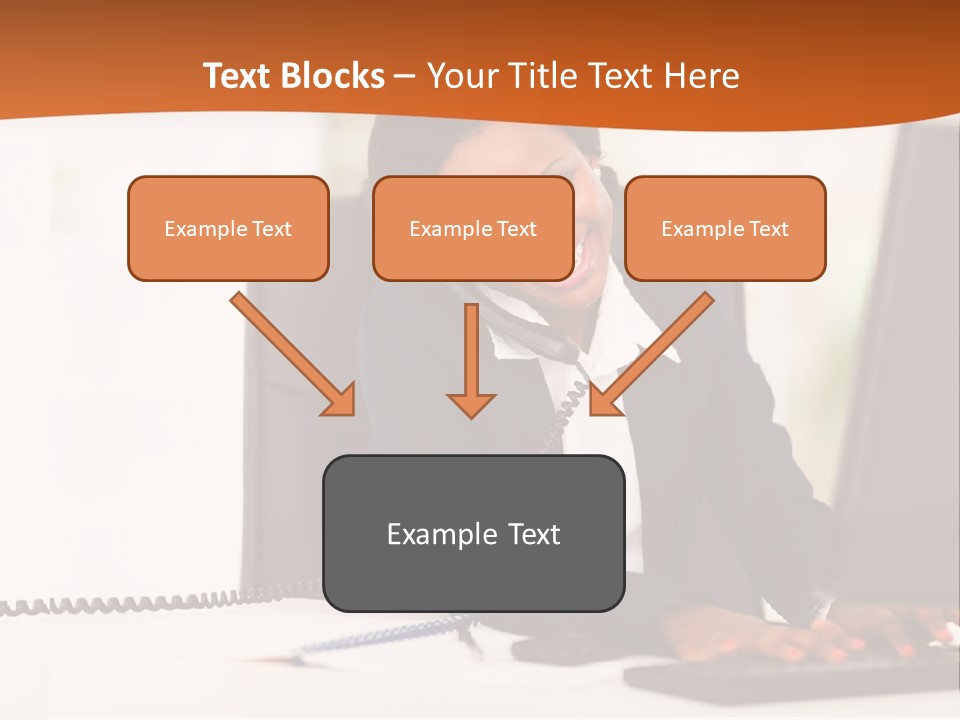 Text Blocks – Your Title Text Here

Example Text

Example Text

Example Text

Example Text